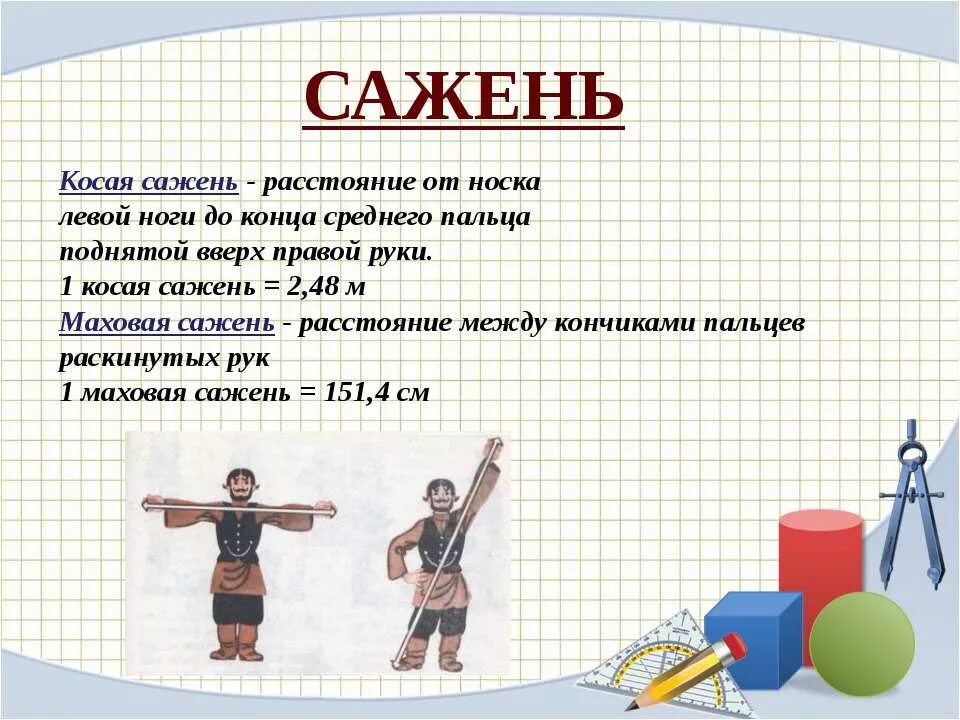 САЖЕНЬ

Косая сажень - расстояние от носка левой ноги до конца среднего пальца поднятой вверх правой руки.
1 косая сажень = 2,48 м
Маховая сажень - расстояние между кончиками пальцев раскинутых рук
1 маховая сажень = 151,4 см